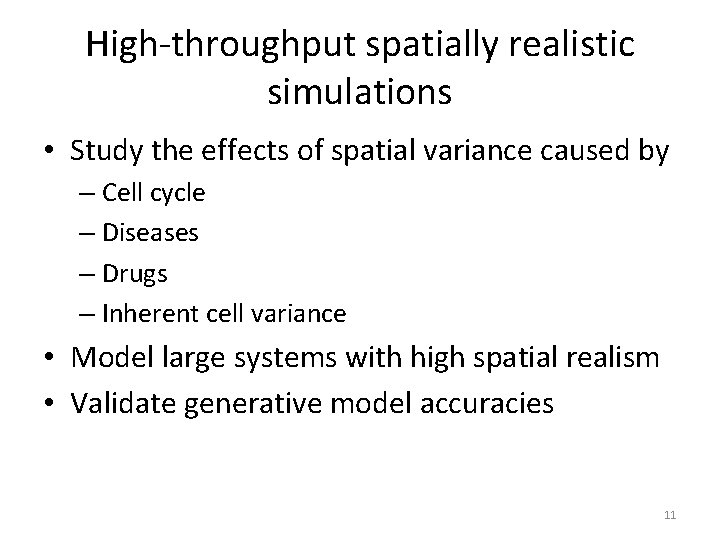 High-throughput spatially realistic simulations

• Study the effects of spatial variance caused by
– Cell cycle
– Diseases
– Drugs
– Inherent cell variance
• Model large systems with high spatial realism
• Validate generative model accuracies

11